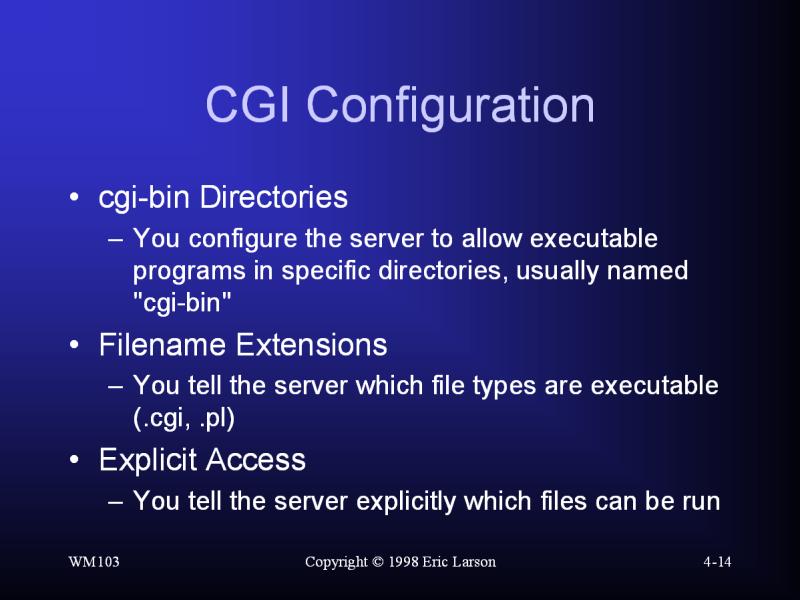 CGI Configuration

• cgi-bin Directories
– You configure the server to allow executable programs in specific directories, usually named "cgi-bin"

• Filename Extensions
– You tell the server which file types are executable (.cgi, .pl)

• Explicit Access
– You tell the server explicitly which files can be run

WM103

Copyright © 1998 Eric Larson

4-14